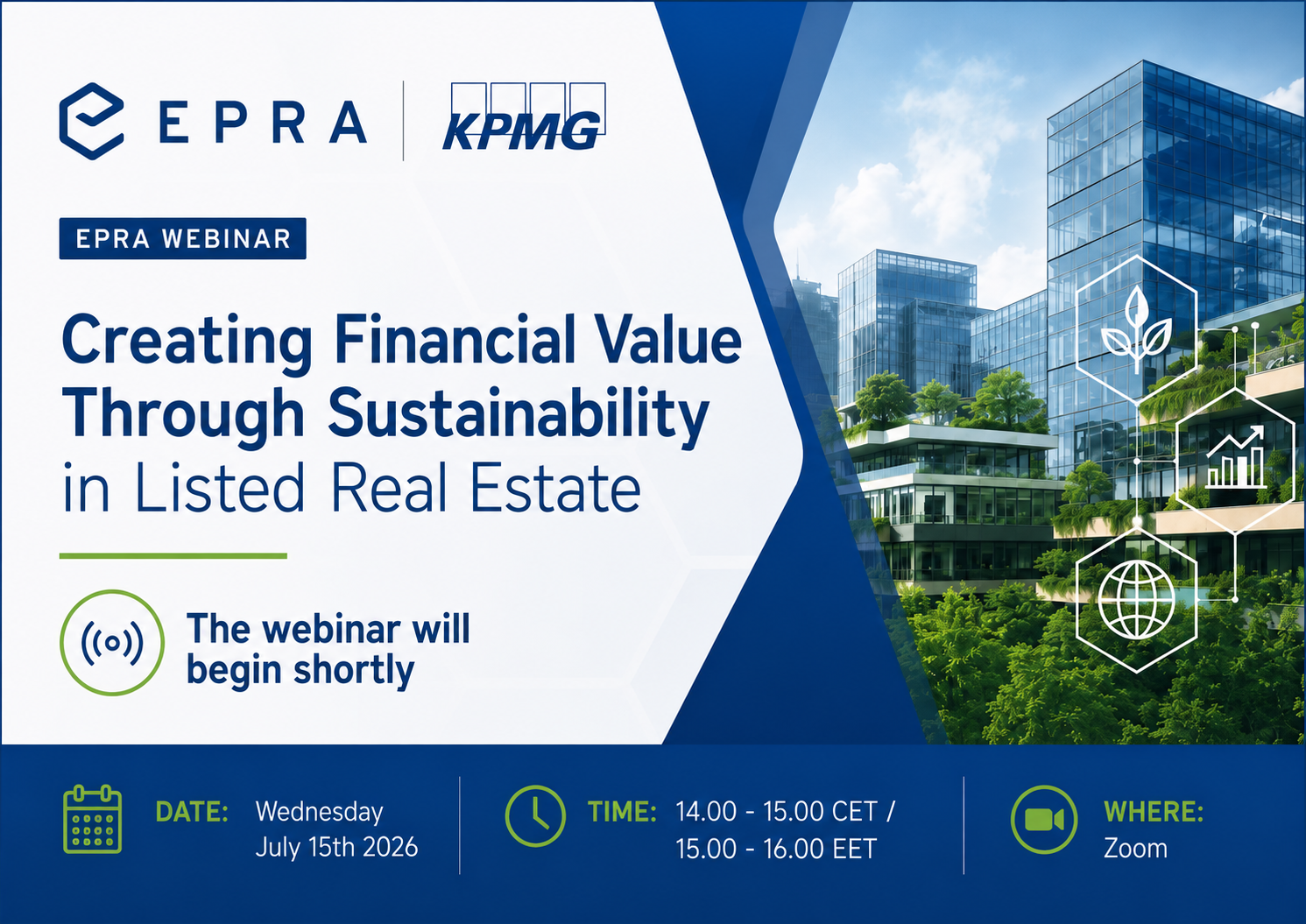 EPRA

KPMG

EPRA WEBINAR

Creating Financial Value Through Sustainability in Listed Real Estate

The webinar will begin shortly

DATE: Wednesday July 15th 2026

TIME: 14.00 - 15.00 CET / 15.00 - 16.00 EET

WHERE: Zoom